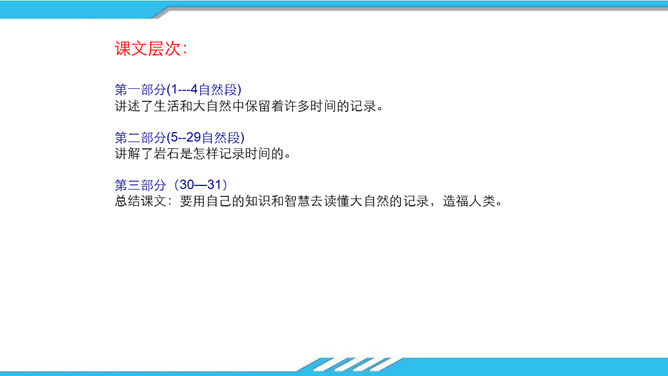 课文层次:

第一部分(1---4自然段)
讲述了生活和大自然中保留着许多时间的记录。

第二部分(5--29自然段)
讲解了岩石是怎样记录时间的。

第三部分（30—31）
总结课文：要用自己的知识和智慧去读懂大自然的记录，造福人类。